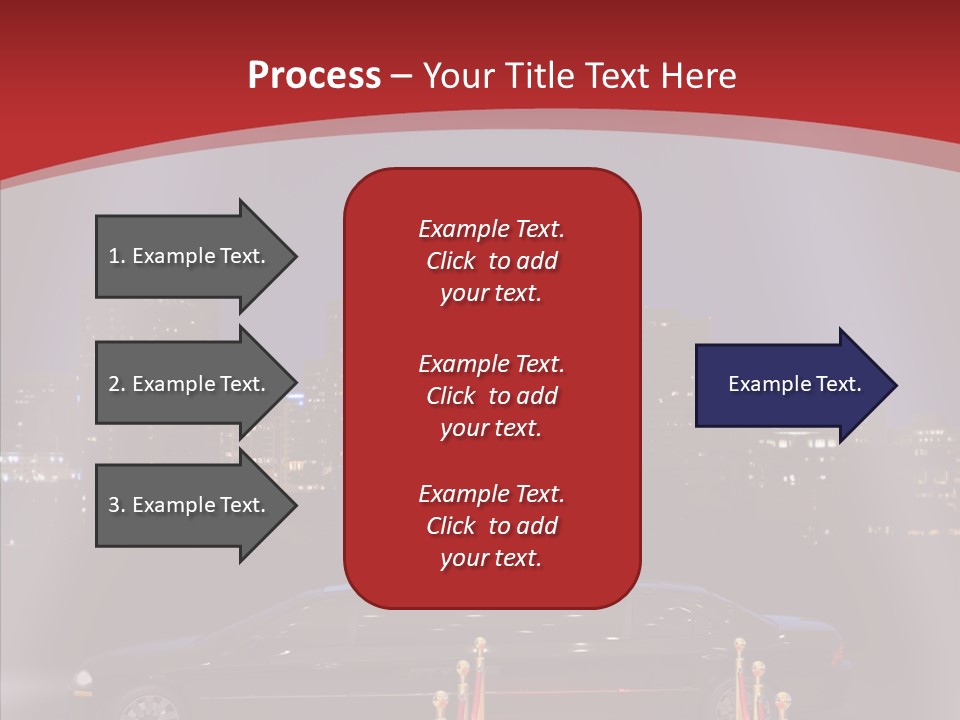 Process – Your Title Text Here

1. Example Text.

2. Example Text.

3. Example Text.

Example Text. Click to add your text.

Example Text. Click to add your text.

Example Text. Click to add your text.

Example Text.